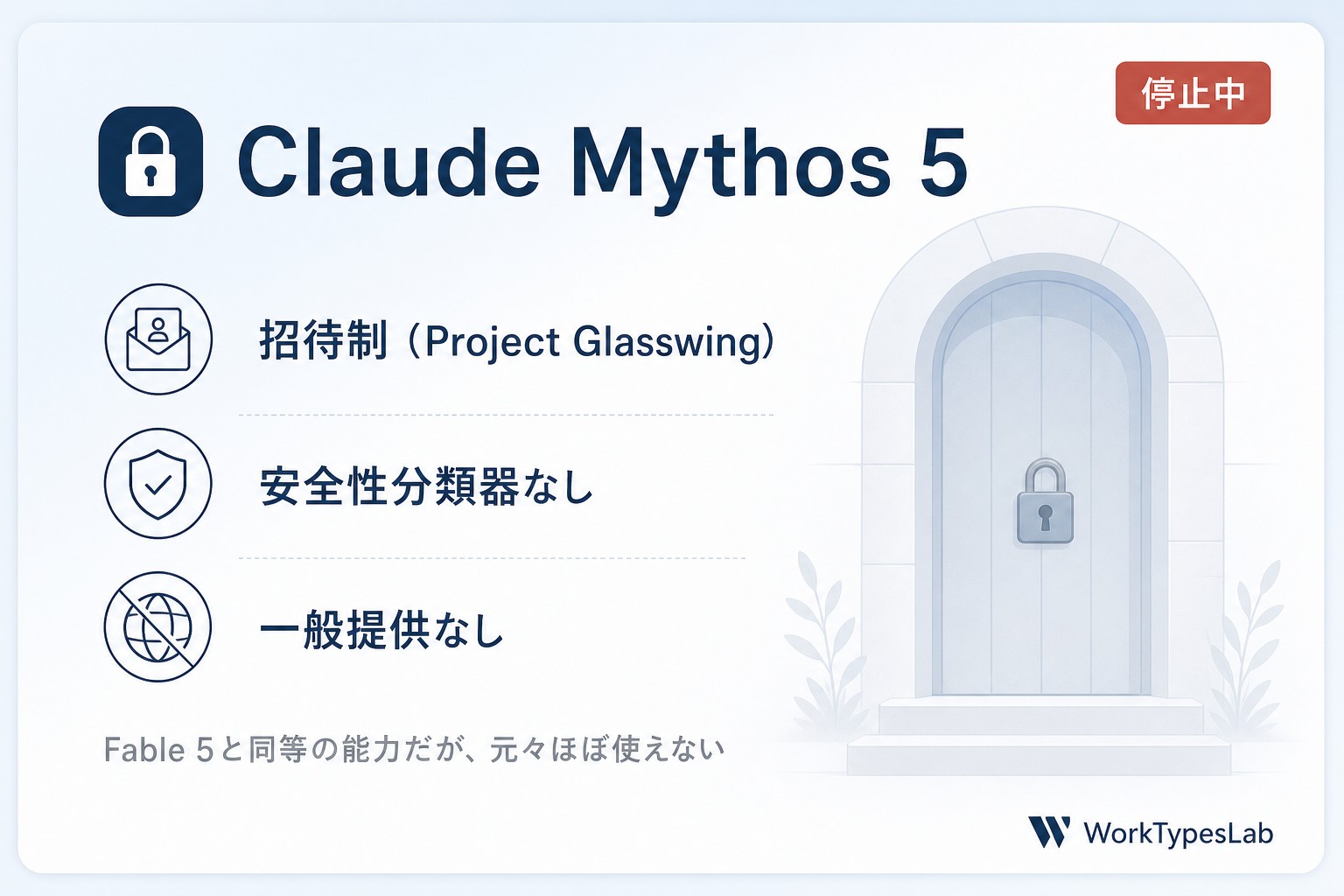 停止中

Claude Mythos 5

招待制（Project Glasswing）

安全性分類器なし

一般提供なし

Fable 5と同等の能力だが、元々ほぼ使えない

WorkTypesLab